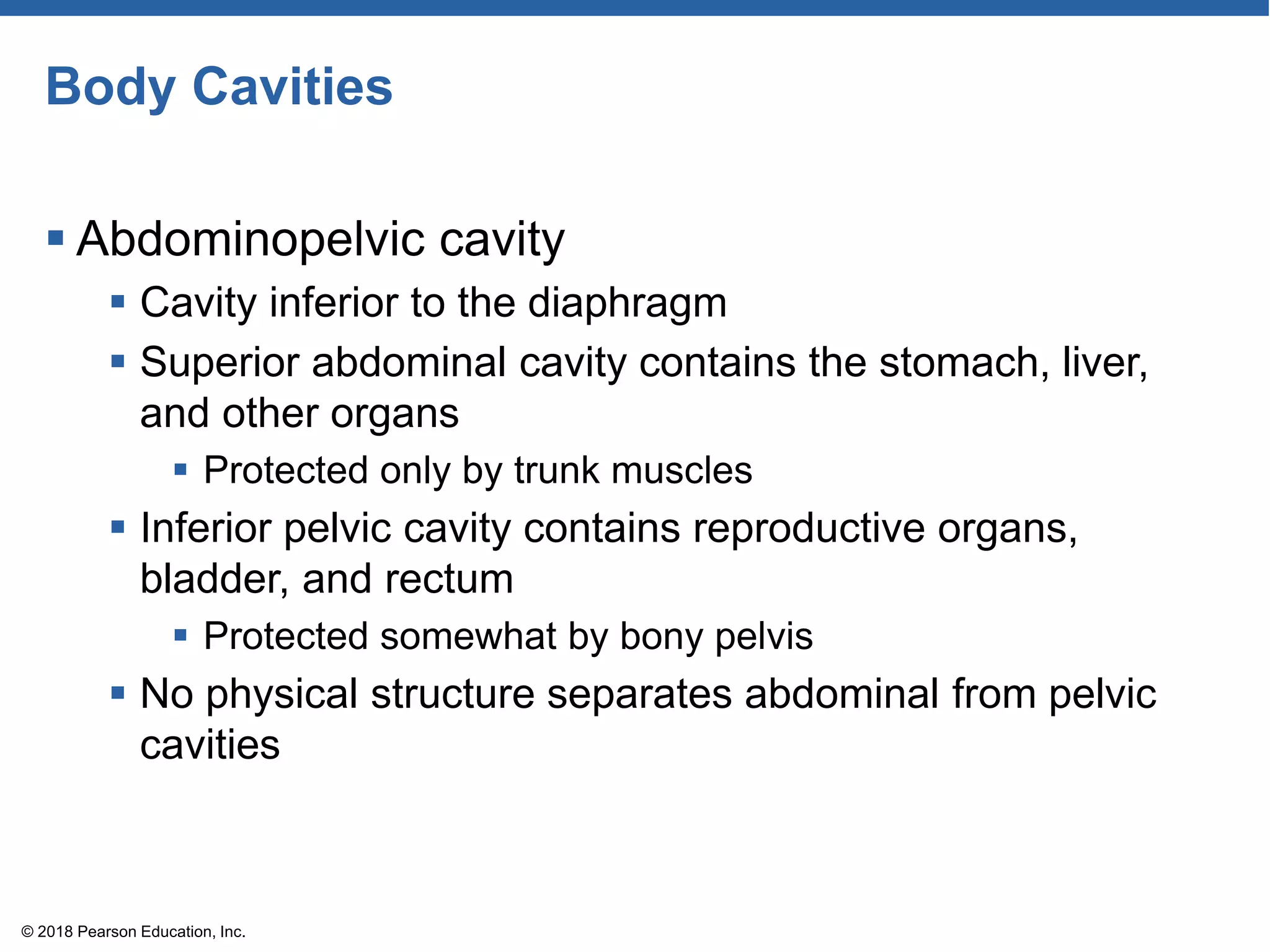 Body Cavities

▪ Abdominopelvic cavity
▪ Cavity inferior to the diaphragm
▪ Superior abdominal cavity contains the stomach, liver, and other organs
▪ Protected only by trunk muscles
▪ Inferior pelvic cavity contains reproductive organs, bladder, and rectum
▪ Protected somewhat by bony pelvis
▪ No physical structure separates abdominal from pelvic cavities

© 2018 Pearson Education, Inc.